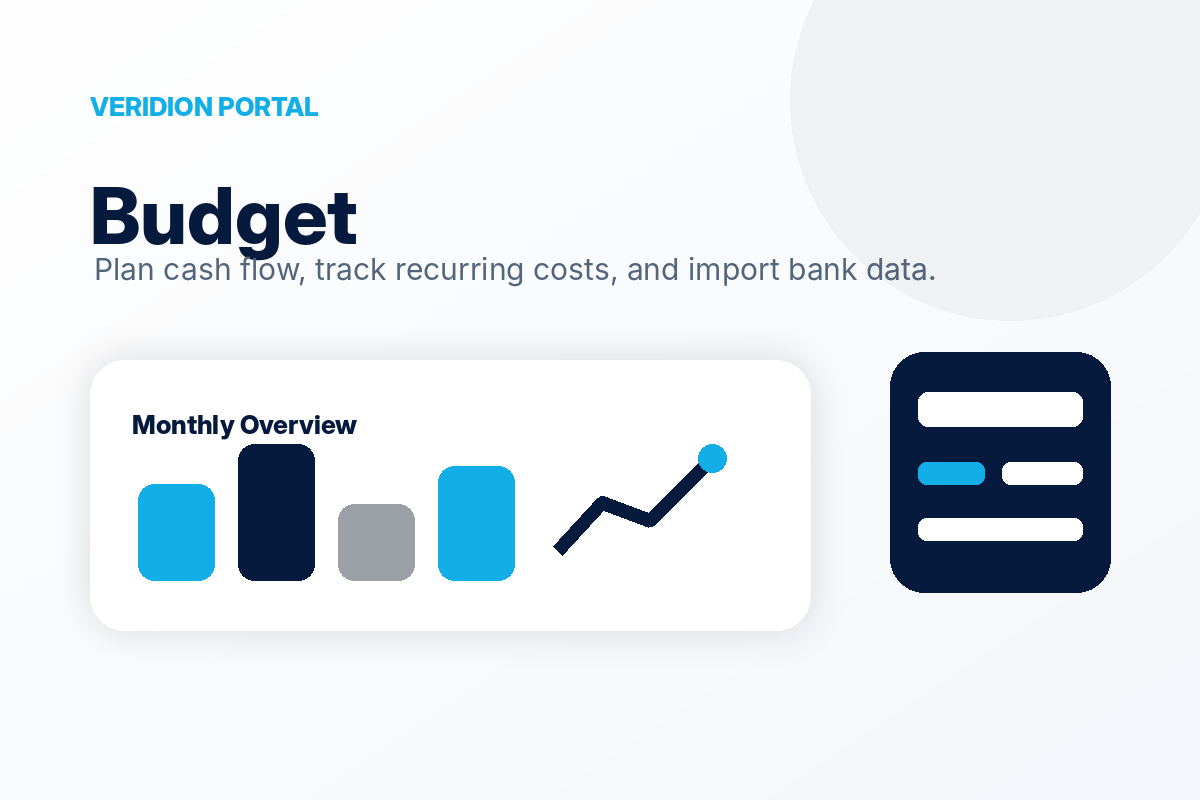 VERIDION PORTAL

Budget

Plan cash flow, track recurring costs, and import bank data.

Monthly Overview